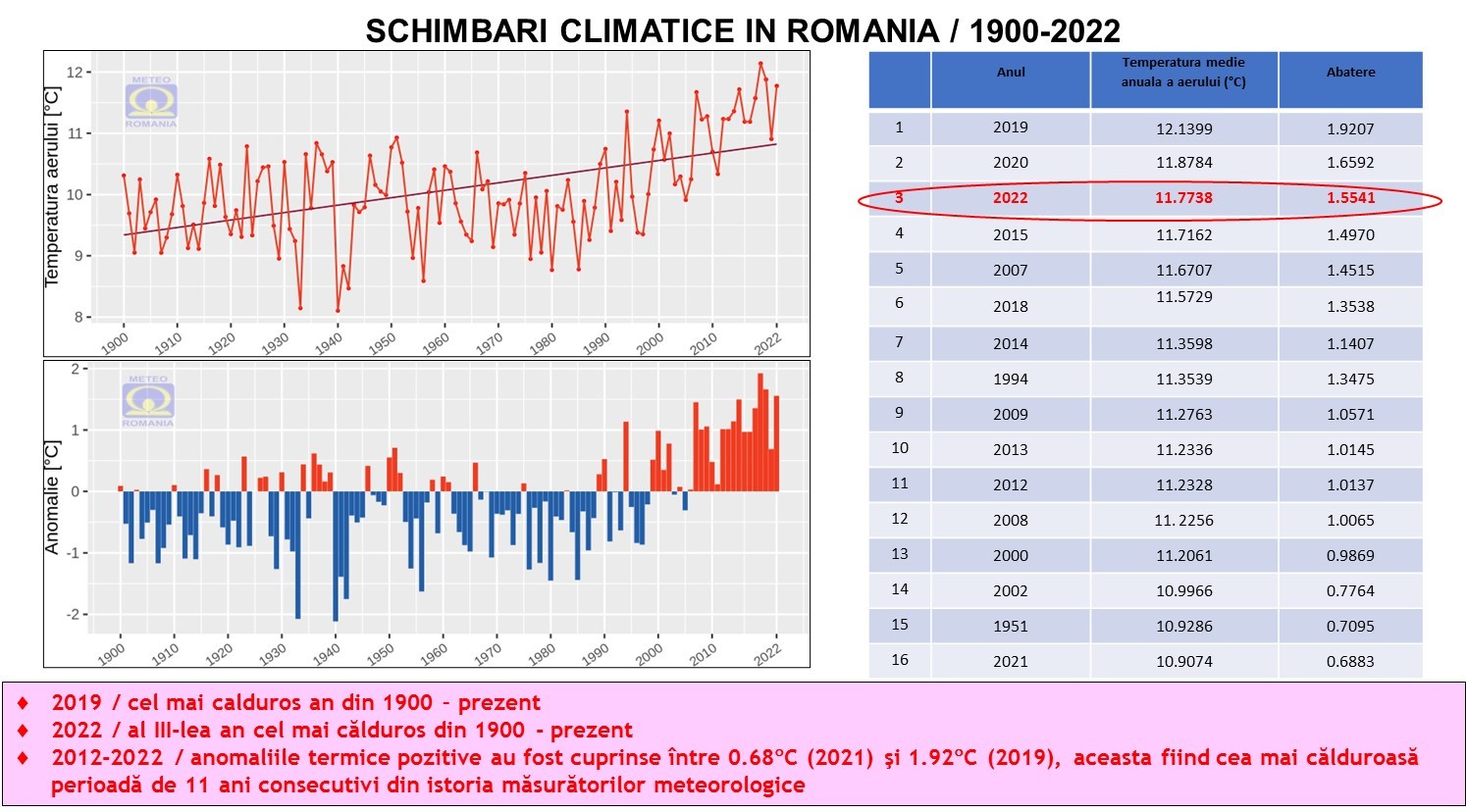 SCHIMBARI CLIMATICE IN ROMANIA / 1900-2022

METEO ROMANIA

Temperatura aerului [°C]

12
11
10
9
8

1900 1910 1920 1930 1940 1950 1960 1970 1980 1990 2000 2010 2022

METEO ROMANIA

Anomalie [°C]

2
1
0
-1
-2

1900 1910 1920 1930 1940 1950 1960 1970 1980 1990 2000 2010 2022

| | Anul | Temperatura medie anuala a aerului (°C) | Abatere |
|---|---|---|---|
| 1 | 2019 | 12.1399 | 1.9207 |
| 2 | 2020 | 11.8784 | 1.6592 |
| 3 | 2022 | 11.7738 | 1.5541 |
| 4 | 2015 | 11.7162 | 1.4970 |
| 5 | 2007 | 11.6707 | 1.4515 |
| 6 | 2018 | 11.5729 | 1.3538 |
| 7 | 2014 | 11.3598 | 1.1407 |
| 8 | 1994 | 11.3539 | 1.3475 |
| 9 | 2009 | 11.2763 | 1.0571 |
| 10 | 2013 | 11.2336 | 1.0145 |
| 11 | 2012 | 11.2328 | 1.0137 |
| 12 | 2008 | 11. 2256 | 1.0065 |
| 13 | 2000 | 11.2061 | 0.9869 |
| 14 | 2002 | 10.9966 | 0.7764 |
| 15 | 1951 | 10.9286 | 0.7095 |
| 16 | 2021 | 10.9074 | 0.6883 |

♦ 2019 / cel mai calduros an din 1900 – prezent
♦ 2022 / al III-lea an cel mai călduros din 1900 - prezent
♦ 2012-2022 / anomaliile termice pozitive au fost cuprinse între 0.68°C (2021) şi 1.92°C (2019), aceasta fiind cea mai călduroasă perioadă de 11 ani consecutivi din istoria măsurătorilor meteorologice